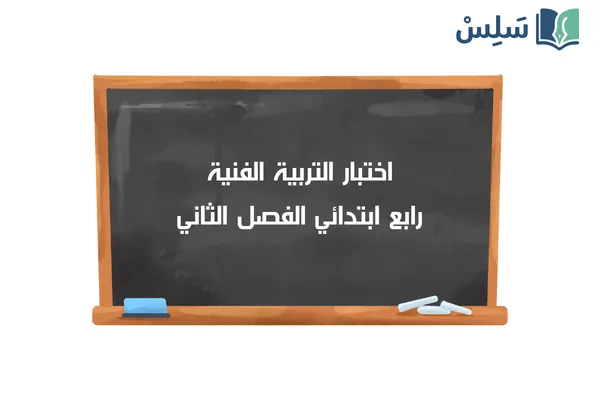 سَلِسْ

اختبار التربية الفنية
رابع ابتدائي الفصل الثاني